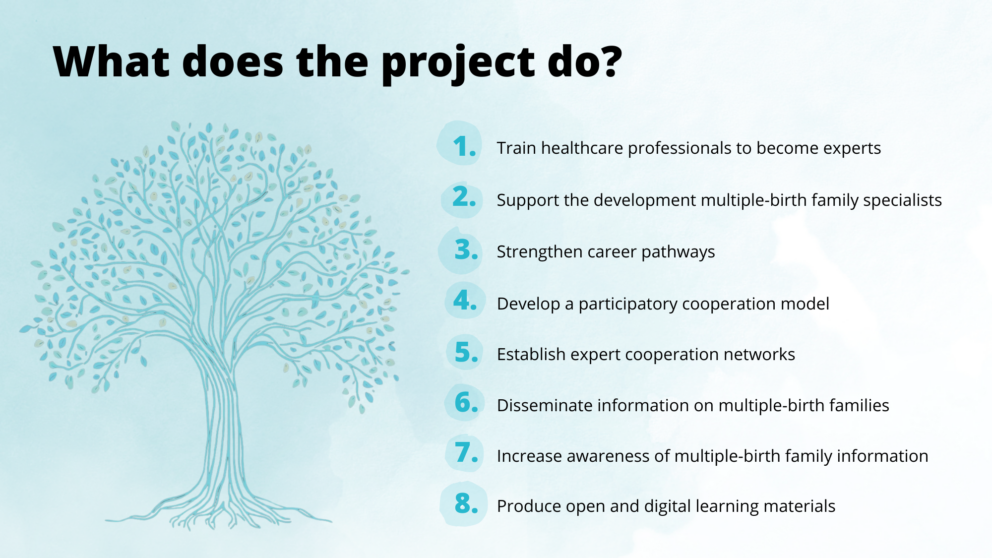 What does the project do?

1. Train healthcare professionals to become experts

2. Support the development multiple-birth family specialists

3. Strengthen career pathways

4. Develop a participatory cooperation model

5. Establish expert cooperation networks

6. Disseminate information on multiple-birth families

7. Increase awareness of multiple-birth family information

8. Produce open and digital learning materials